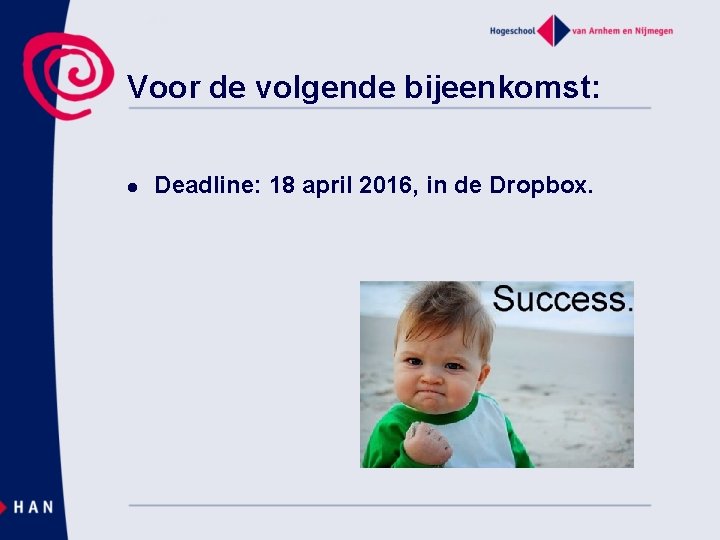 Hogeschool van Arnhem en Nijmegen

Voor de volgende bijeenkomst:

Deadline: 18 april 2016, in de Dropbox.

Success.

HAN